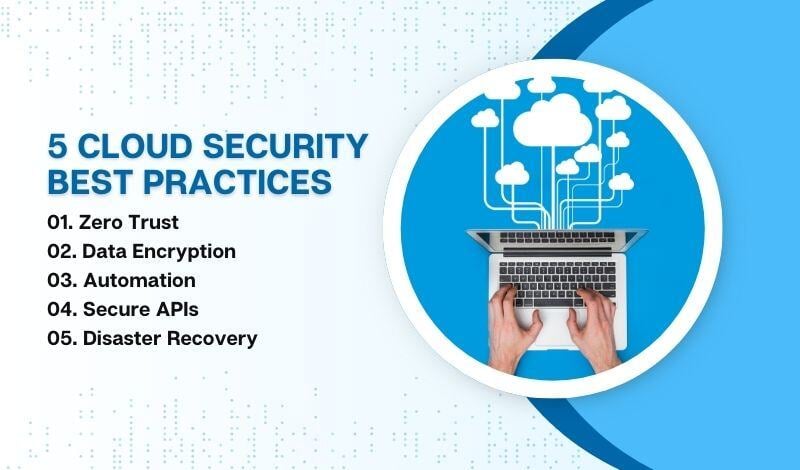 5 CLOUD SECURITY BEST PRACTICES

01. Zero Trust
02. Data Encryption
03. Automation
04. Secure APIs
05. Disaster Recovery